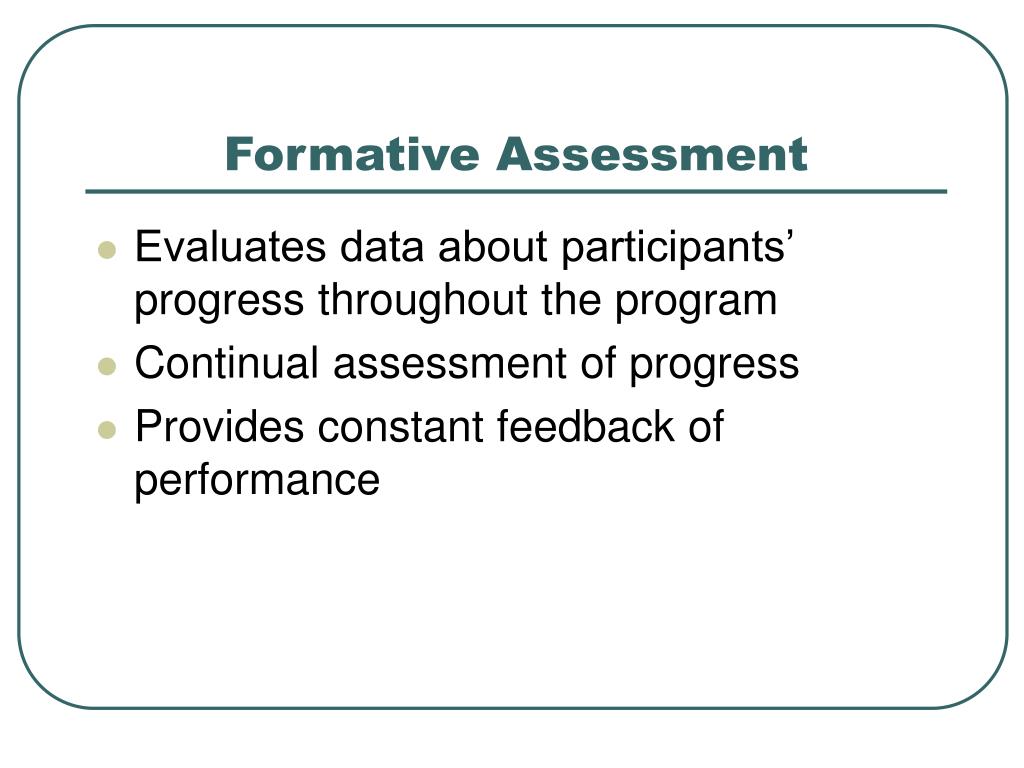 Formative Assessment

- Evaluates data about participants’ progress throughout the program
- Continual assessment of progress
- Provides constant feedback of performance